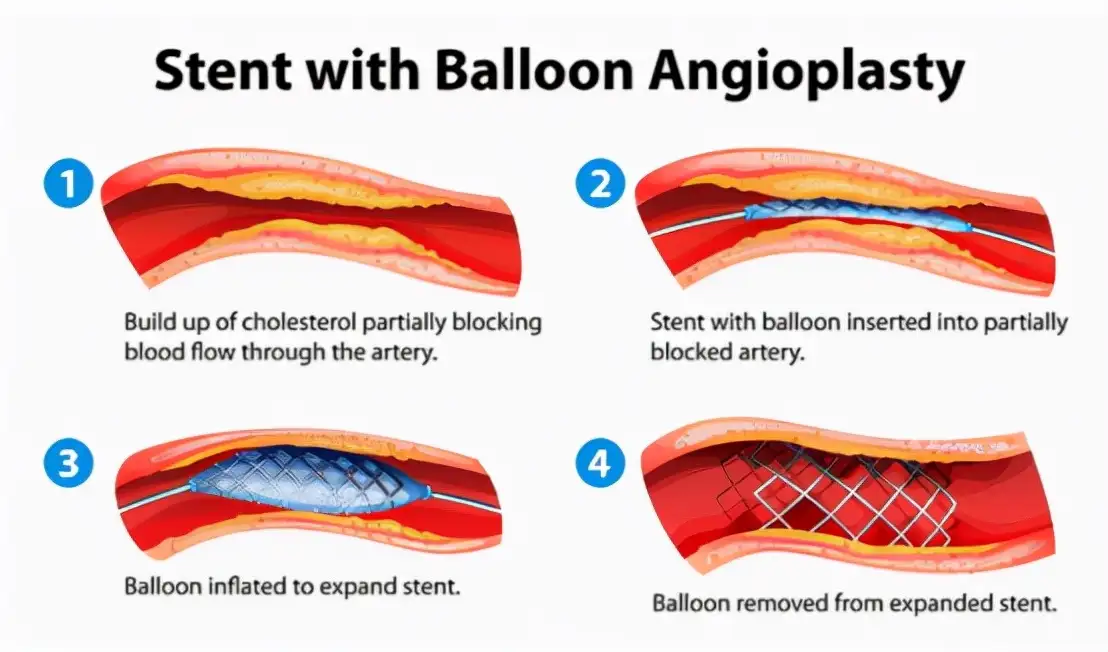 Stent with Balloon Angioplasty

1

Build up of cholesterol partially blocking blood flow through the artery.

2

Stent with balloon inserted into partially blocked artery.

3

Balloon inflated to expand stent.

4

Balloon removed from expanded stent.